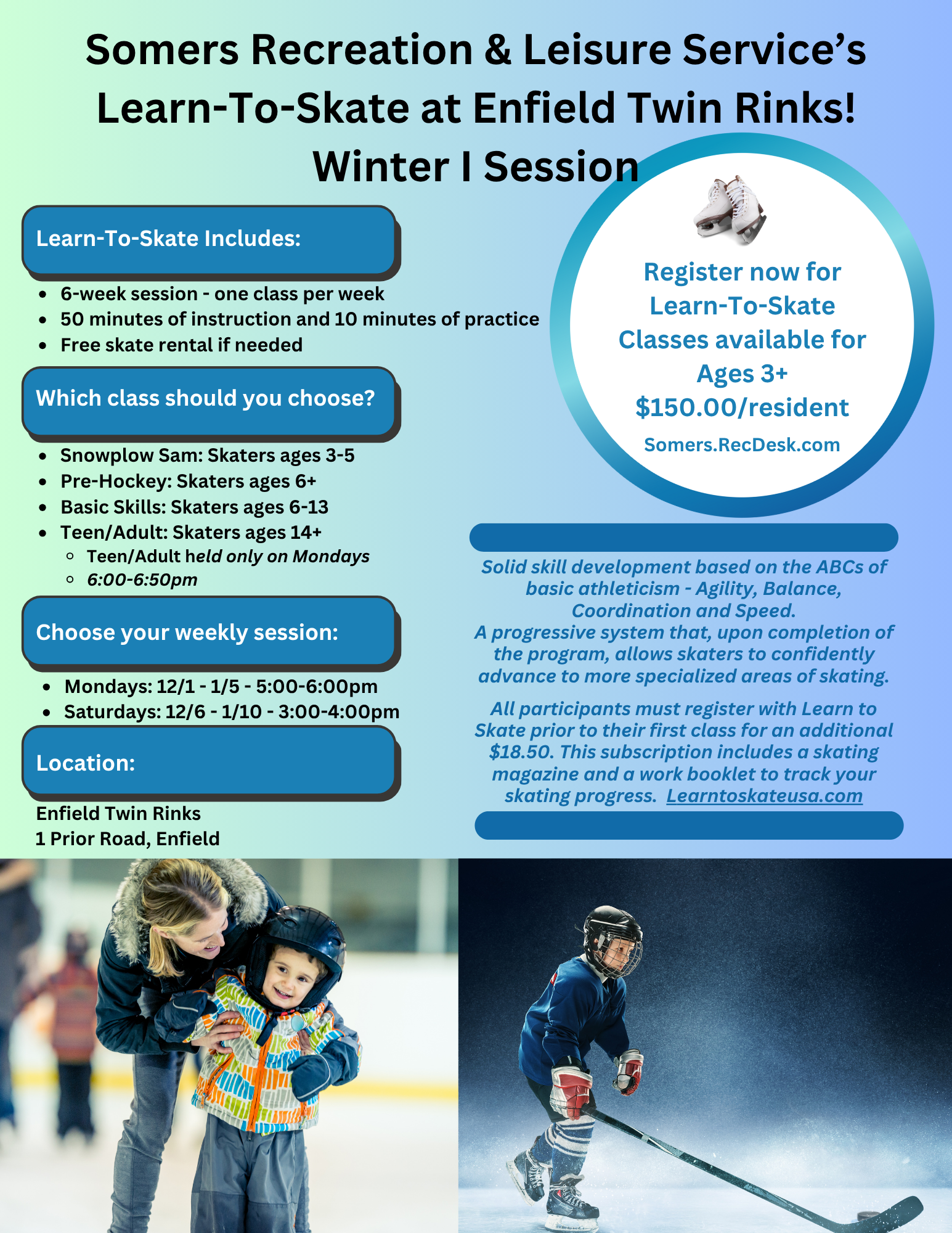 Somers Recreation & Leisure Service's
Learn-To-Skate at Enfield Twin Rinks!
Winter I Session

Learn-To-Skate Includes:

- 6-week session - one class per week
- 50 minutes of instruction and 10 minutes of practice
- Free skate rental if needed

Which class should you choose?

- Snowplow Sam: Skaters ages 3-5
- Pre-Hockey: Skaters ages 6+
- Basic Skills: Skaters ages 6-13
- Teen/Adult: Skaters ages 14+
  - Teen/Adult held only on Mondays
  - 6:00-6:50pm

Choose your weekly session:

- Mondays: 12/1 - 1/5 - 5:00-6:00pm
- Saturdays: 12/6 - 1/10 - 3:00-4:00pm

Location:

Enfield Twin Rinks
1 Prior Road, Enfield

Register now for Learn-To-Skate Classes available for Ages 3+
$150.00/resident
Somers.RecDesk.com

Solid skill development based on the ABCs of basic athleticism - Agility, Balance, Coordination and Speed.
A progressive system that, upon completion of the program, allows skaters to confidently advance to more specialized areas of skating.

All participants must register with Learn to Skate prior to their first class for an additional $18.50. This subscription includes a skating magazine and a work booklet to track your skating progress. Learntoskateusa.com